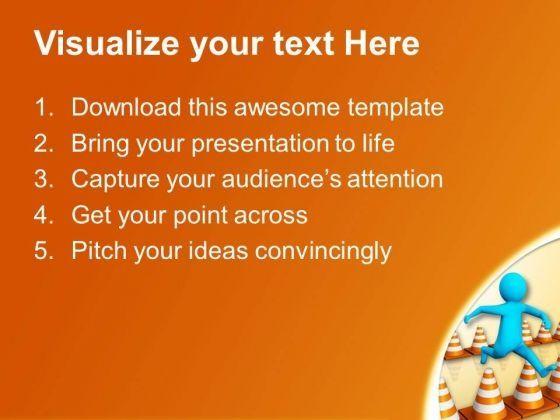 Visualize your text Here

1. Download this awesome template
2. Bring your presentation to life
3. Capture your audience's attention
4. Get your point across
5. Pitch your ideas convincingly